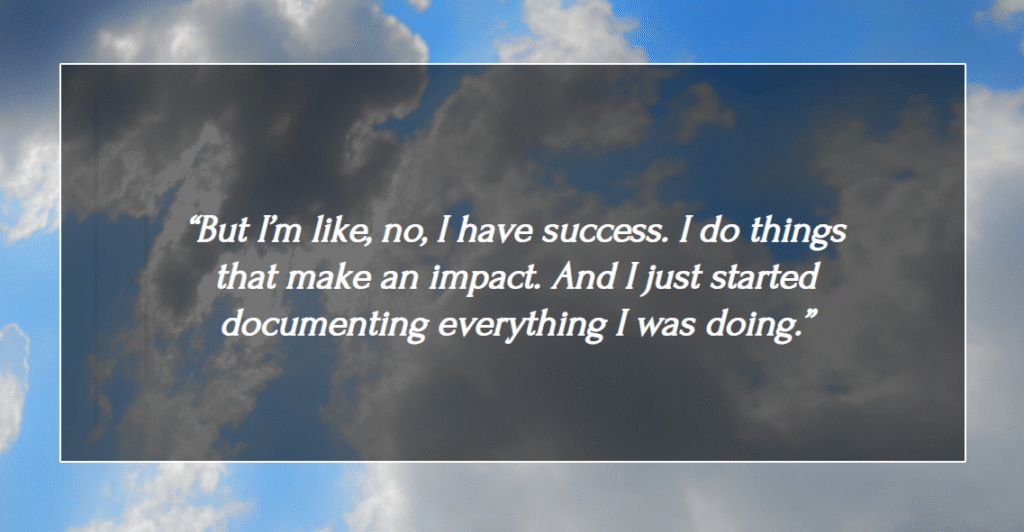 “But I’m like, no, I have success. I do things that make an impact. And I just started documenting everything I was doing.”